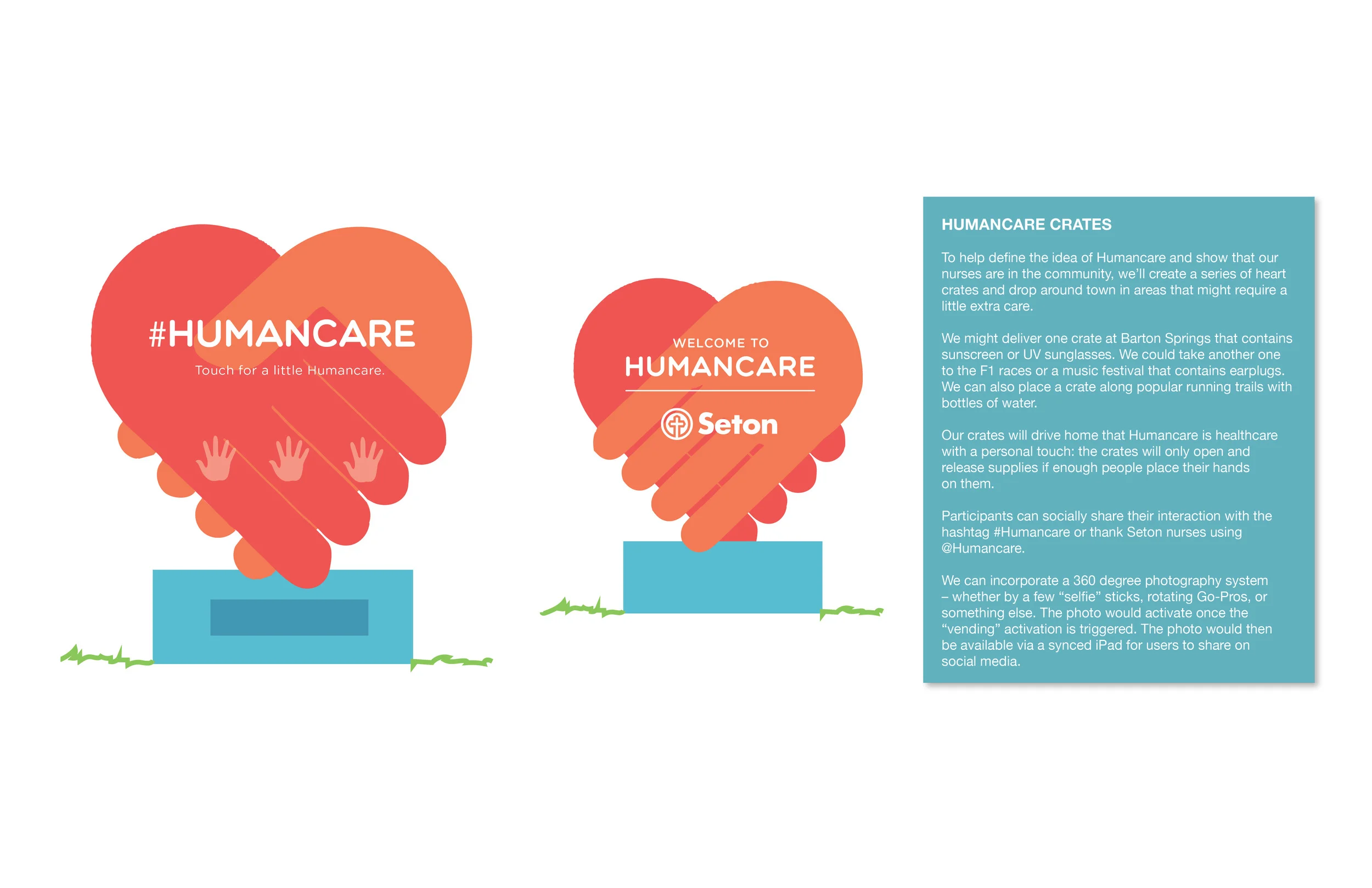 #HUMANCARE
Touch for a little Humancare.

WELCOME TO
HUMANCARE
Seton

HUMANCARE CRATES

To help define the idea of Humancare and show that our nurses are in the community, we'll create a series of heart crates and drop around town in areas that might require a little extra care.

We might deliver one crate at Barton Springs that contains sunscreen or UV sunglasses. We could take another one to the F1 races or a music festival that contains earplugs. We can also place a crate along popular running trails with bottles of water.

Our crates will drive home that Humancare is healthcare with a personal touch: the crates will only open and release supplies if enough people place their hands on them.

Participants can socially share their interaction with the hashtag #Humancare or thank Seton nurses using @Humancare.

We can incorporate a 360 degree photography system – whether by a few "selfie" sticks, rotating Go-Pros, or something else. The photo would activate once the "vending" activation is triggered. The photo would then be available via a synced iPad for users to share on social media.